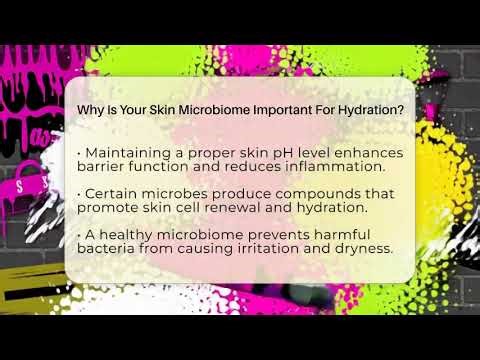 Why Is Your Skin Microbiome Important For Hydration?

• Maintaining a proper skin pH level enhances barrier function and reduces inflammation.

• Certain microbes produce compounds that promote skin cell renewal and hydration.

• A healthy microbiome prevents harmful bacteria from causing irritation and dryness.